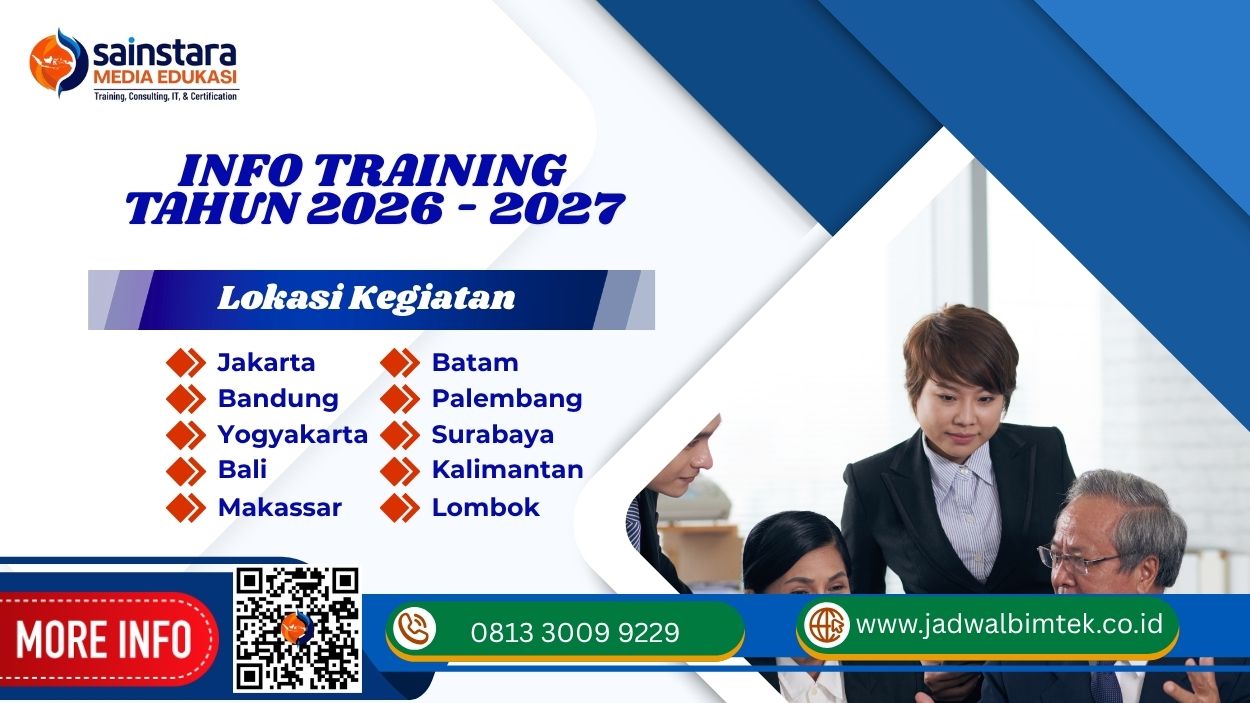 sainstara
MEDIA EDUKASI
Training, Consulting, IT, & Certification

INFO TRAINING
TAHUN 2026 - 2027

Lokasi Kegiatan

Jakarta
Bandung
Yogyakarta
Bali
Makassar

Batam
Palembang
Surabaya
Kalimantan
Lombok

MORE INFO

0813 3009 9229

www.jadwalbimtek.co.id